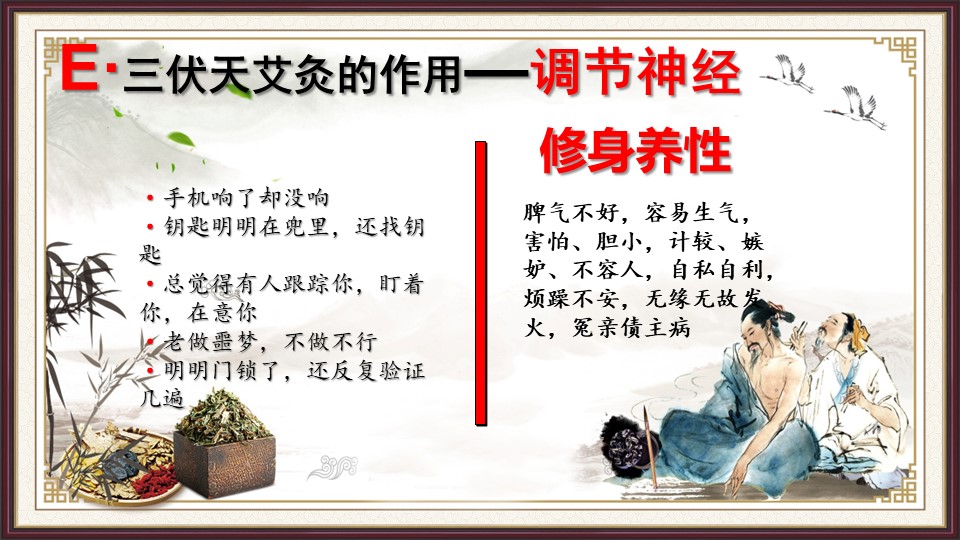 E·三伏天艾灸的作用—调节神经

修身养性

• 手机响了却没响
• 钥匙明明在兜里，还找钥匙
• 总觉得有人跟踪你，盯着你，在意你
• 老做噩梦，不做不行
• 明明门锁了，还反复验证几遍

脾气不好，容易生气，害怕、胆小，计较、嫉妒、不容人，自私自利，烦躁不安，无缘无故发火，冤亲债主病